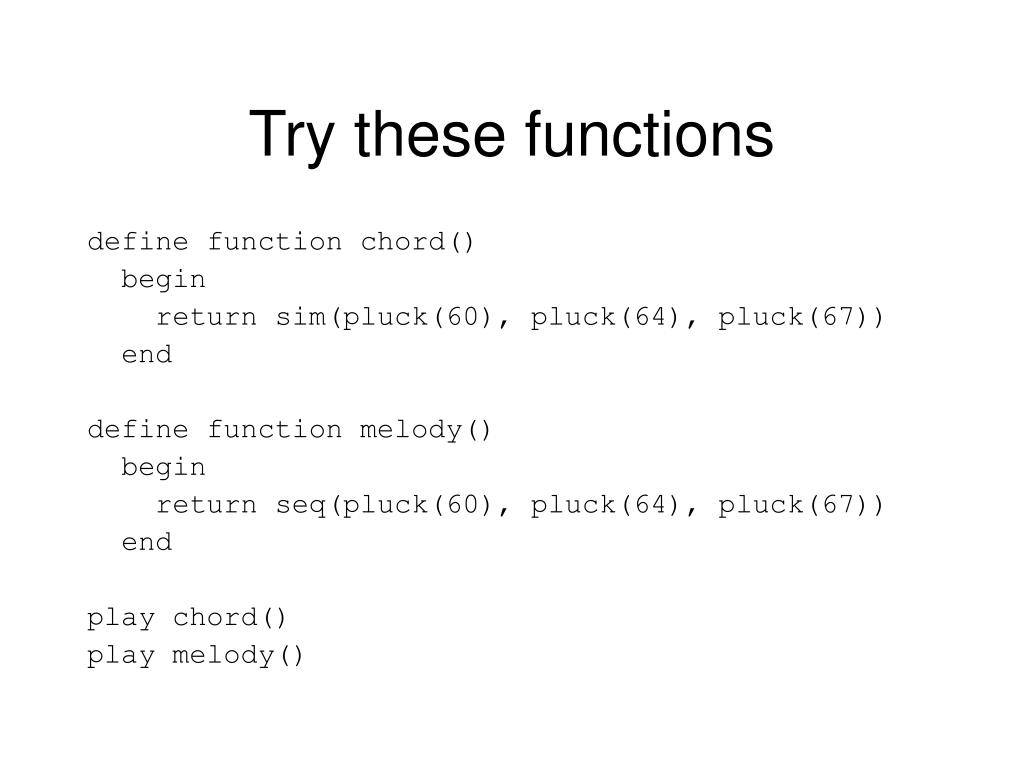 Try these functions

define function chord()
  begin
    return sim(pluck(60), pluck(64), pluck(67))
  end

define function melody()
  begin
    return seq(pluck(60), pluck(64), pluck(67))
  end

play chord()
play melody()